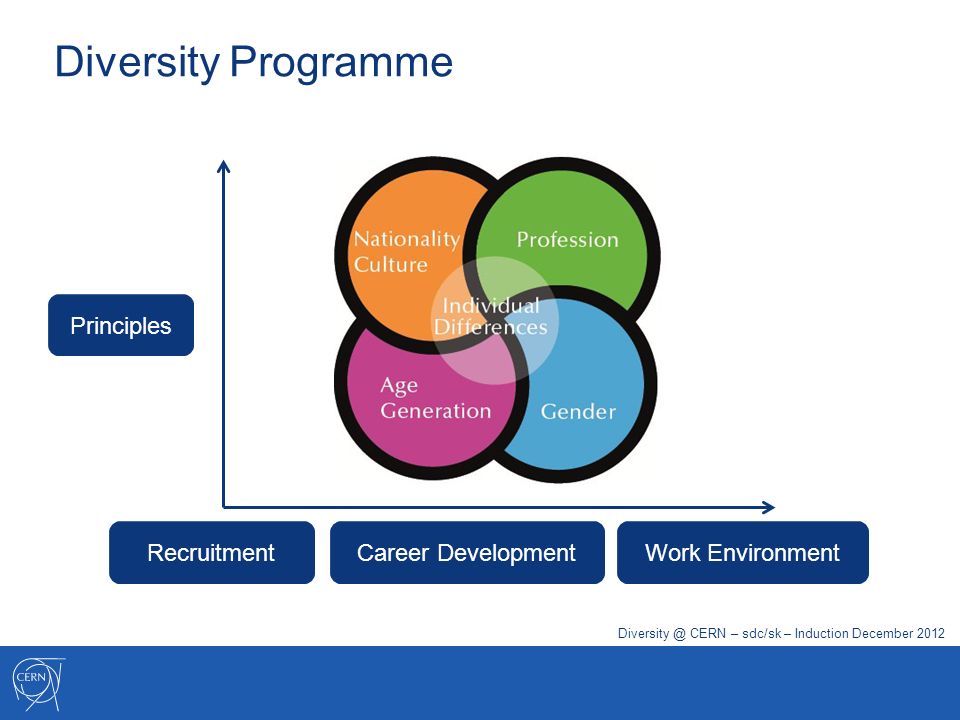 Diversity Programme

Principles

Nationality
Culture

Profession

Individual
Differences

Age
Generation

Gender

Recruitment

Career Development

Work Environment

Diversity @ CERN – sdc/sk – Induction December 2012

CERN